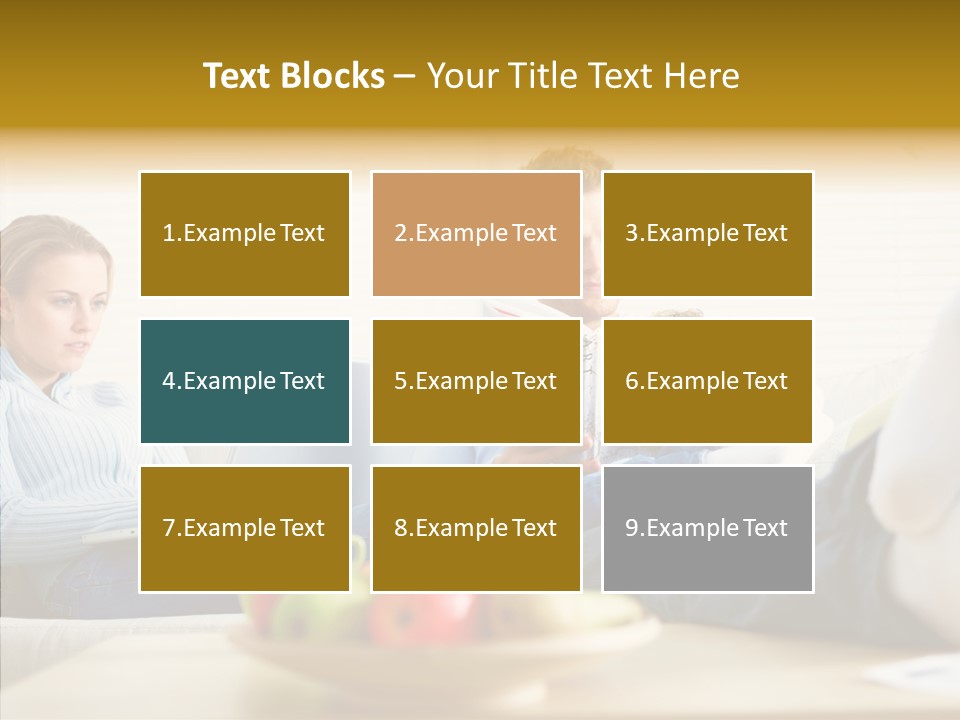 Text Blocks – Your Title Text Here

1.Example Text

2.Example Text

3.Example Text

4.Example Text

5.Example Text

6.Example Text

7.Example Text

8.Example Text

9.Example Text